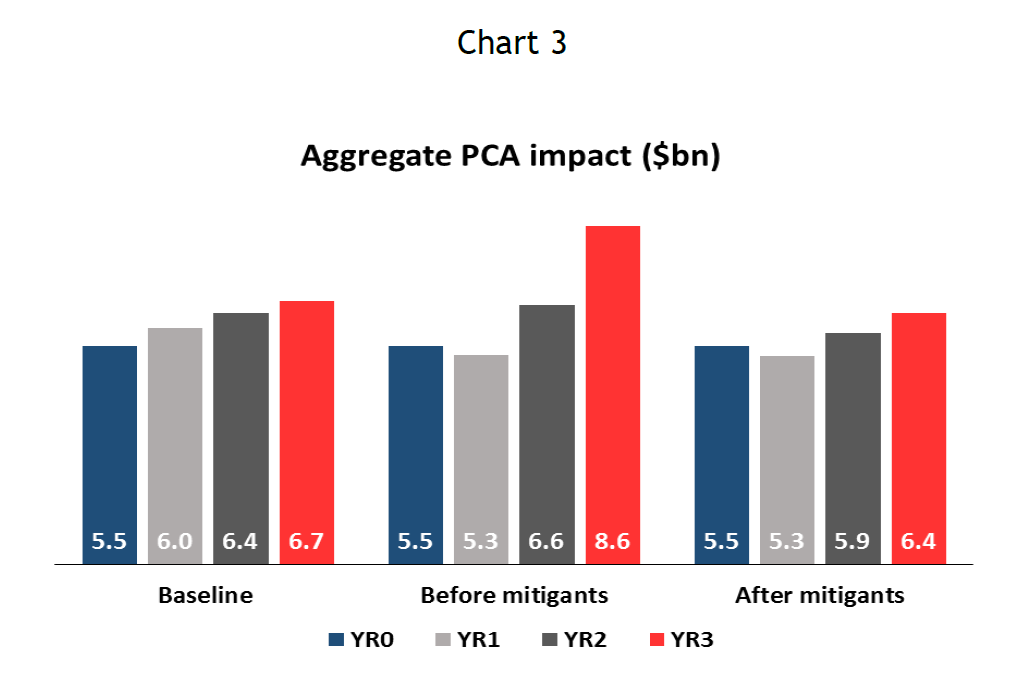 Chart 3

Aggregate PCA impact ($bn)

5.5 6.0 6.4 6.7
5.5 5.3 6.6 8.6
5.5 5.3 5.9 6.4

Baseline
Before mitigants
After mitigants

YR0 YR1 YR2 YR3